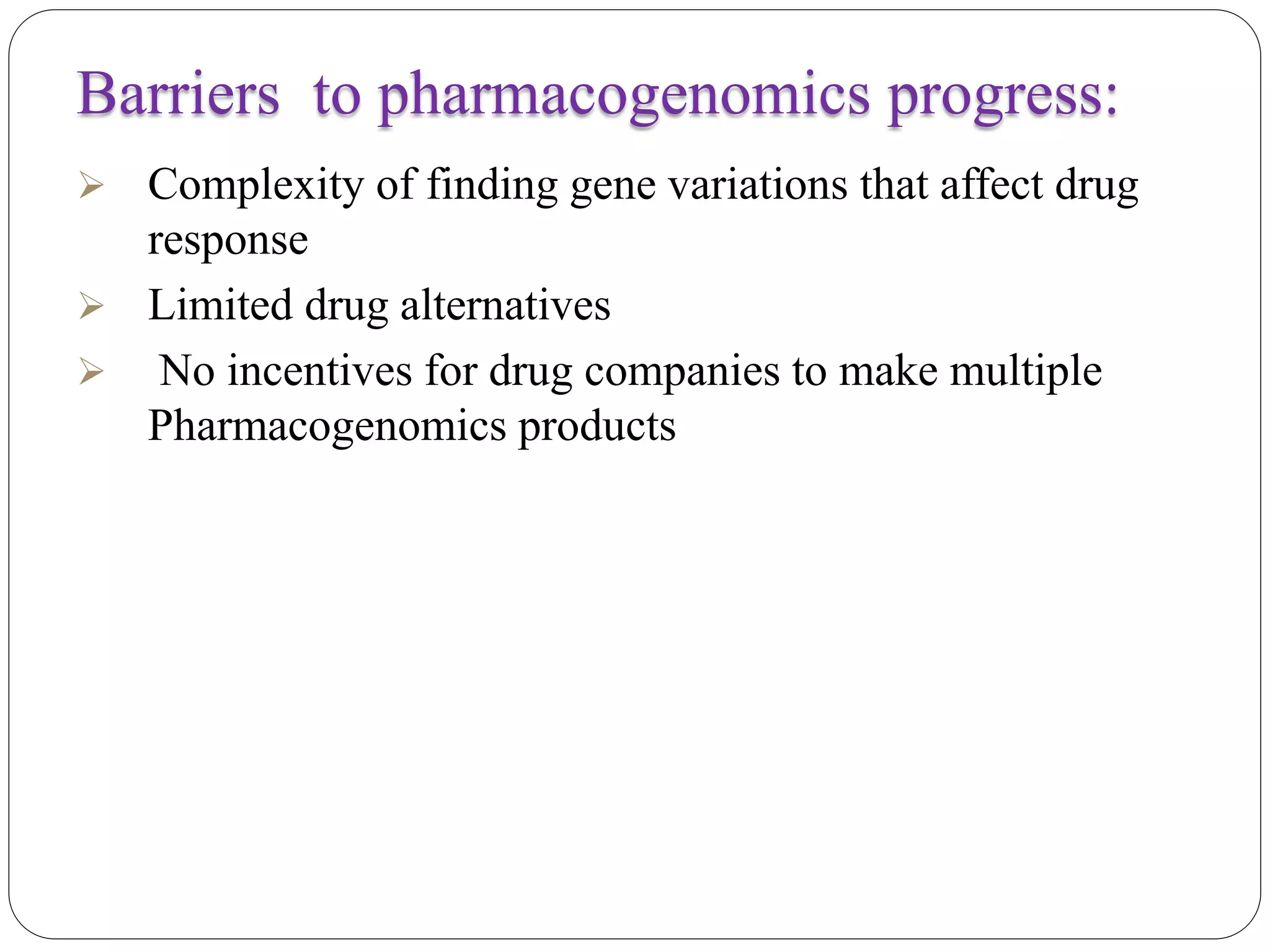 Barriers to pharmacogenomics progress:

➢ Complexity of finding gene variations that affect drug response

➢ Limited drug alternatives

➢ No incentives for drug companies to make multiple Pharmacogenomics products